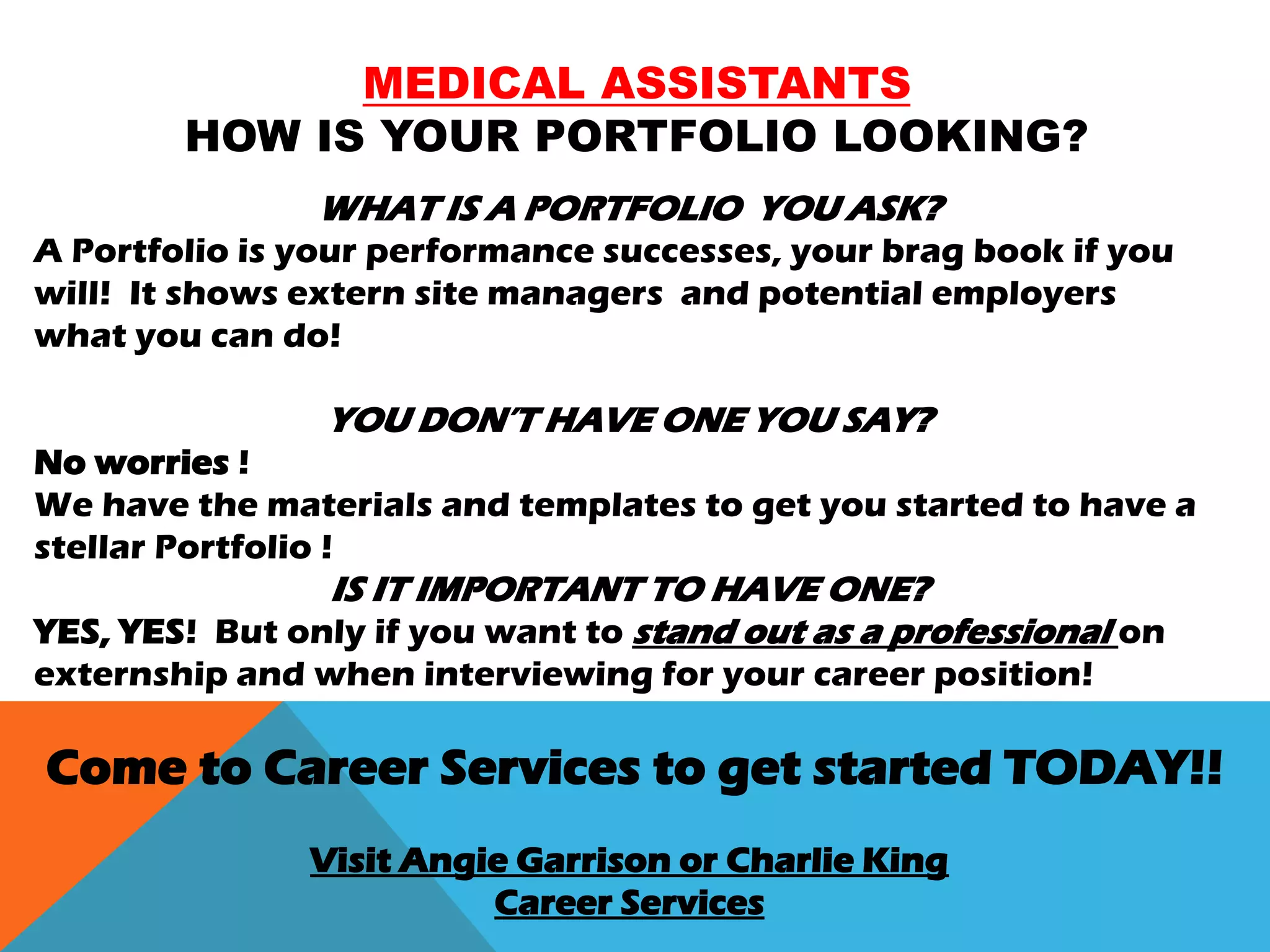 MEDICAL ASSISTANTS
HOW IS YOUR PORTFOLIO LOOKING?

WHAT IS A PORTFOLIO YOU ASK?
A Portfolio is your performance successes, your brag book if you will! It shows extern site managers and potential employers what you can do!

YOU DON'T HAVE ONE YOU SAY?
No worries !
We have the materials and templates to get you started to have a stellar Portfolio !
IS IT IMPORTANT TO HAVE ONE?
YES, YES! But only if you want to stand out as a professional on externship and when interviewing for your career position!

Come to Career Services to get started TODAY!!

Visit Angie Garrison or Charlie King
Career Services